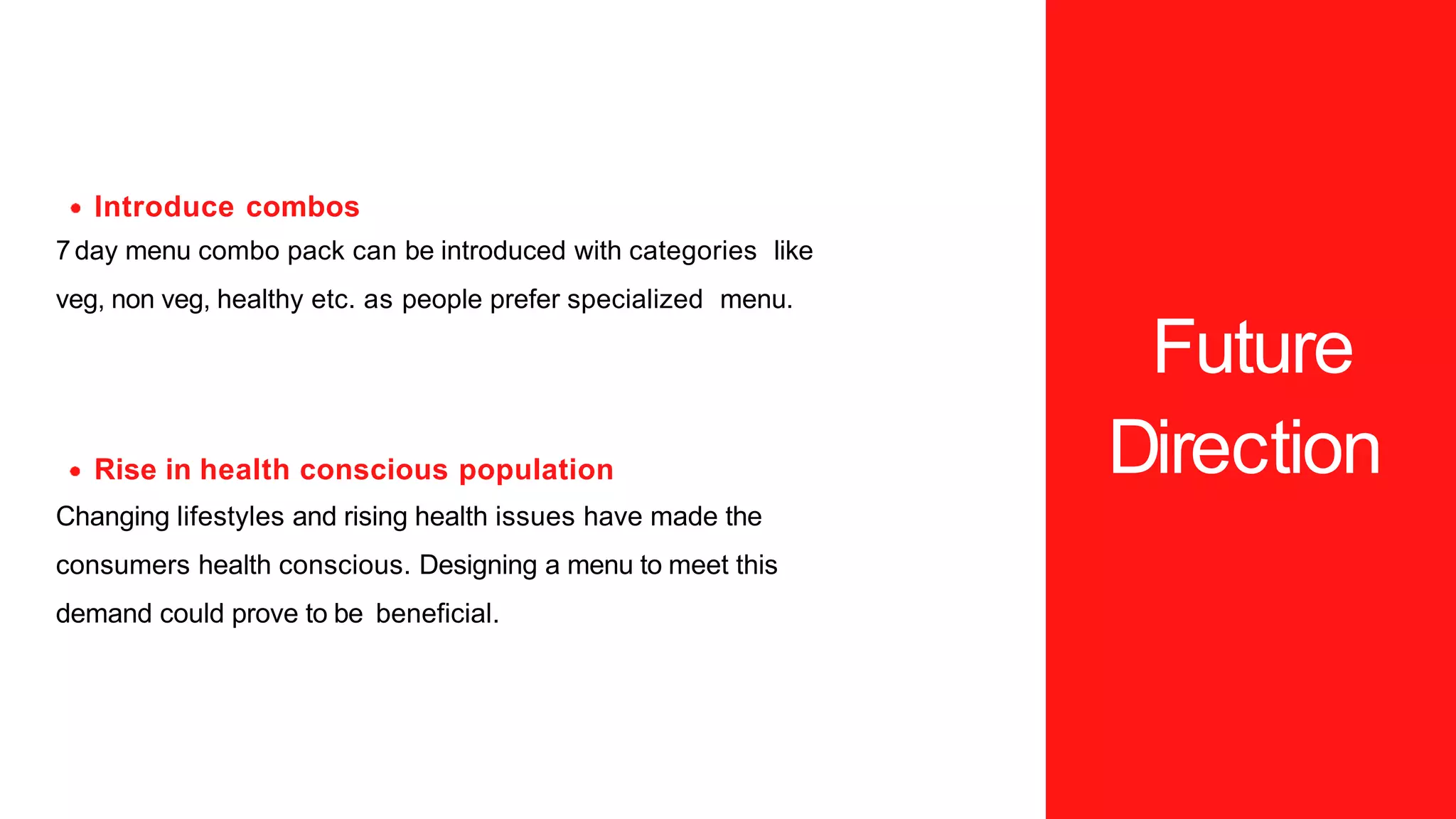 • Introduce combos
7 day menu combo pack can be introduced with categories like veg, non veg, healthy etc. as people prefer specialized menu.

• Rise in health conscious population
Changing lifestyles and rising health issues have made the consumers health conscious. Designing a menu to meet this demand could prove to be beneficial.

Future Direction